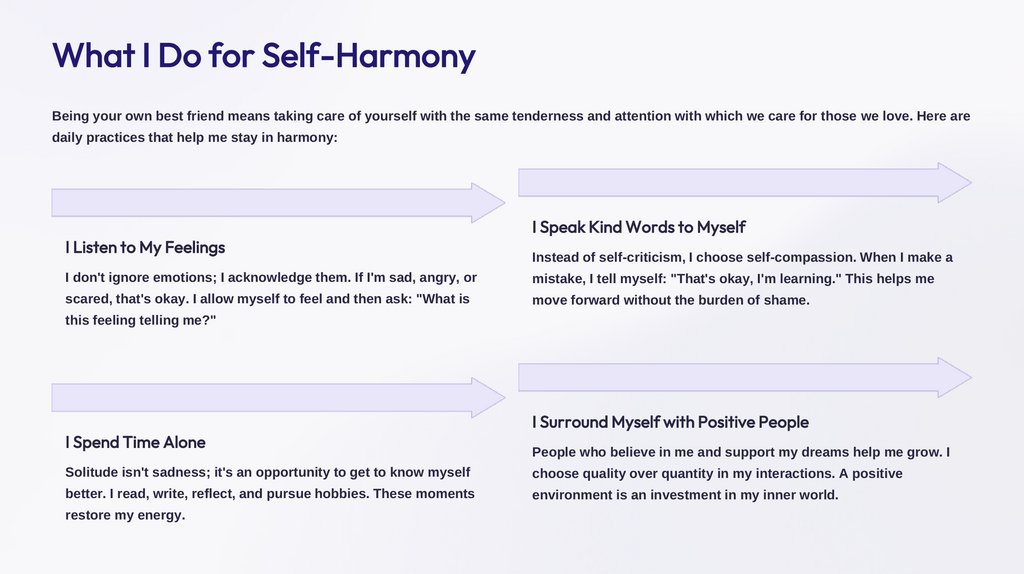 What I Do for Self-Harmony

Being your own best friend means taking care of yourself with the same tenderness and attention with which we care for those we love. Here are daily practices that help me stay in harmony:

I Listen to My Feelings

I don't ignore emotions; I acknowledge them. If I'm sad, angry, or scared, that's okay. I allow myself to feel and then ask: "What is this feeling telling me?"

I Speak Kind Words to Myself

Instead of self-criticism, I choose self-compassion. When I make a mistake, I tell myself: "That's okay, I'm learning." This helps me move forward without the burden of shame.

I Spend Time Alone

Solitude isn't sadness; it's an opportunity to get to know myself better. I read, write, reflect, and pursue hobbies. These moments restore my energy.

I Surround Myself with Positive People

People who believe in me and support my dreams help me grow. I choose quality over quantity in my interactions. A positive environment is an investment in my inner world.